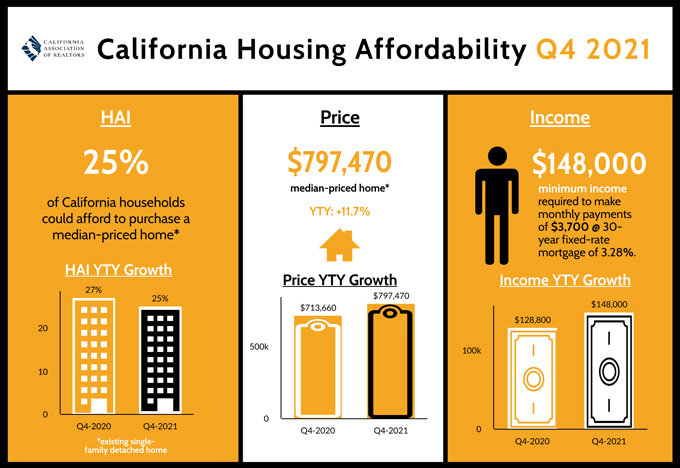 CALIFORNIA ASSOCIATION OF REALTORS®

California Housing Affordability Q4 2021

HAI

25%

of California households could afford to purchase a median-priced home*

HAI YTY Growth

27%
25%
20
10
0
Q4-2020
Q4-2021

*existing single-family detached home

Price

$797,470

median-priced home*

YTY: +11.7%

Price YTY Growth

$713,660
$797,470
500k
0
Q4-2020
Q4-2021

Income

$148,000

minimum income required to make monthly payments of $3,700 @ 30-year fixed-rate mortgage of 3.28%.

Income YTY Growth

$128,800
$148,000
100k
0
Q4-2020
Q4-2021